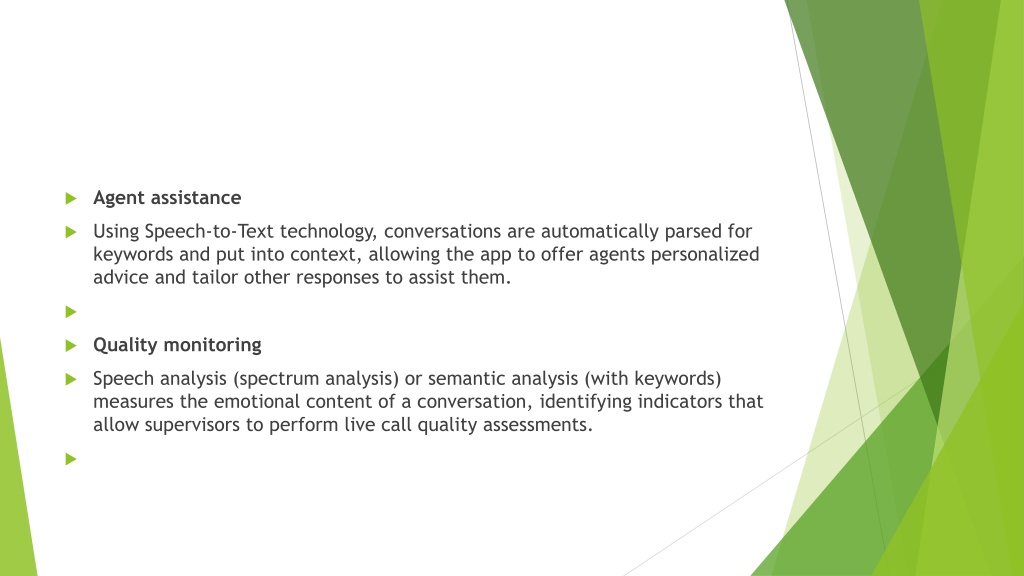 Agent assistance

Using Speech-to-Text technology, conversations are automatically parsed for keywords and put into context, allowing the app to offer agents personalized advice and tailor other responses to assist them.

Quality monitoring

Speech analysis (spectrum analysis) or semantic analysis (with keywords) measures the emotional content of a conversation, identifying indicators that allow supervisors to perform live call quality assessments.